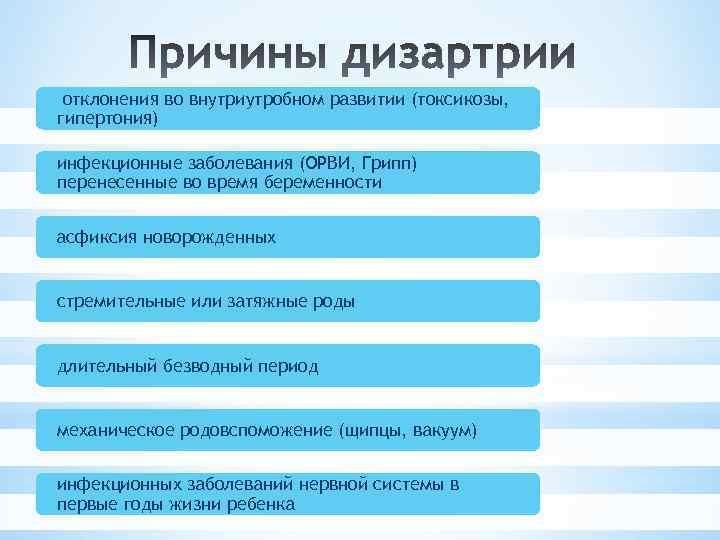 Причины дизартрии

отклонения во внутриутробном развитии (токсикозы, гипертония)

инфекционные заболевания (ОРВИ, Грипп) перенесенные во время беременности

асфиксия новорожденных

стремительные или затяжные роды

длительный безводный период

механическое родовспоможение (щипцы, вакуум)

инфекционных заболеваний нервной системы в первые годы жизни ребенка